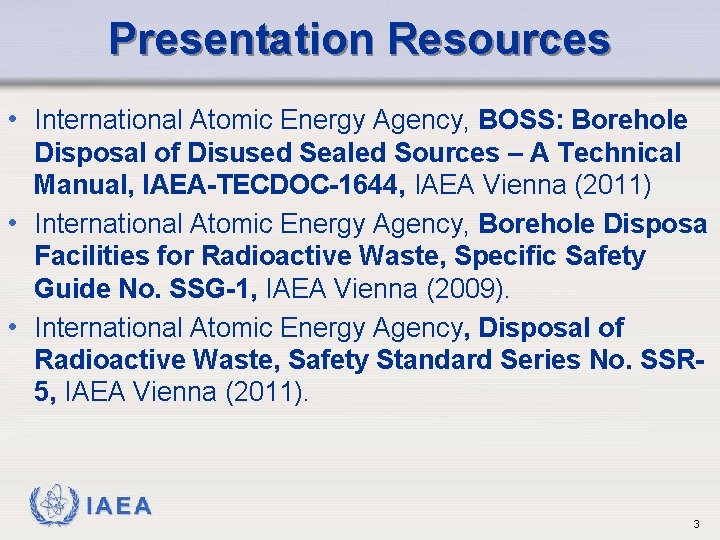 Presentation Resources

• International Atomic Energy Agency, BOSS: Borehole Disposal of Disused Sealed Sources – A Technical Manual, IAEA-TECDOC-1644, IAEA Vienna (2011)

• International Atomic Energy Agency, Borehole Disposa Facilities for Radioactive Waste, Specific Safety Guide No. SSG-1, IAEA Vienna (2009).

• International Atomic Energy Agency, Disposal of Radioactive Waste, Safety Standard Series No. SSR-5, IAEA Vienna (2011).

IAEA

3